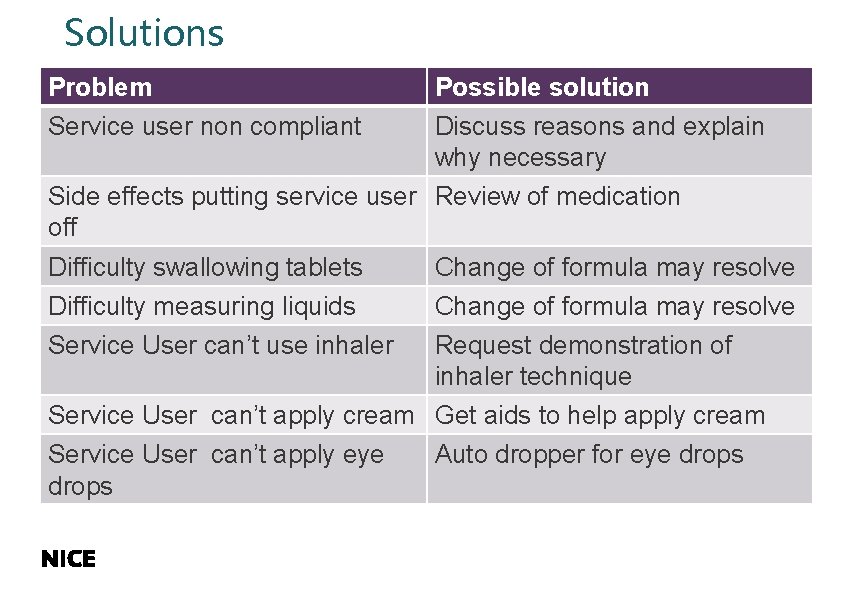 Solutions

| Problem | Possible solution |
|---|---|
| Service user non compliant | Discuss reasons and explain why necessary |
| Side effects putting service user off | Review of medication |
| Difficulty swallowing tablets | Change of formula may resolve |
| Difficulty measuring liquids | Change of formula may resolve |
| Service User can't use inhaler | Request demonstration of inhaler technique |
| Service User can't apply cream | Get aids to help apply cream |
| Service User can't apply eye drops | Auto dropper for eye drops |

NICE